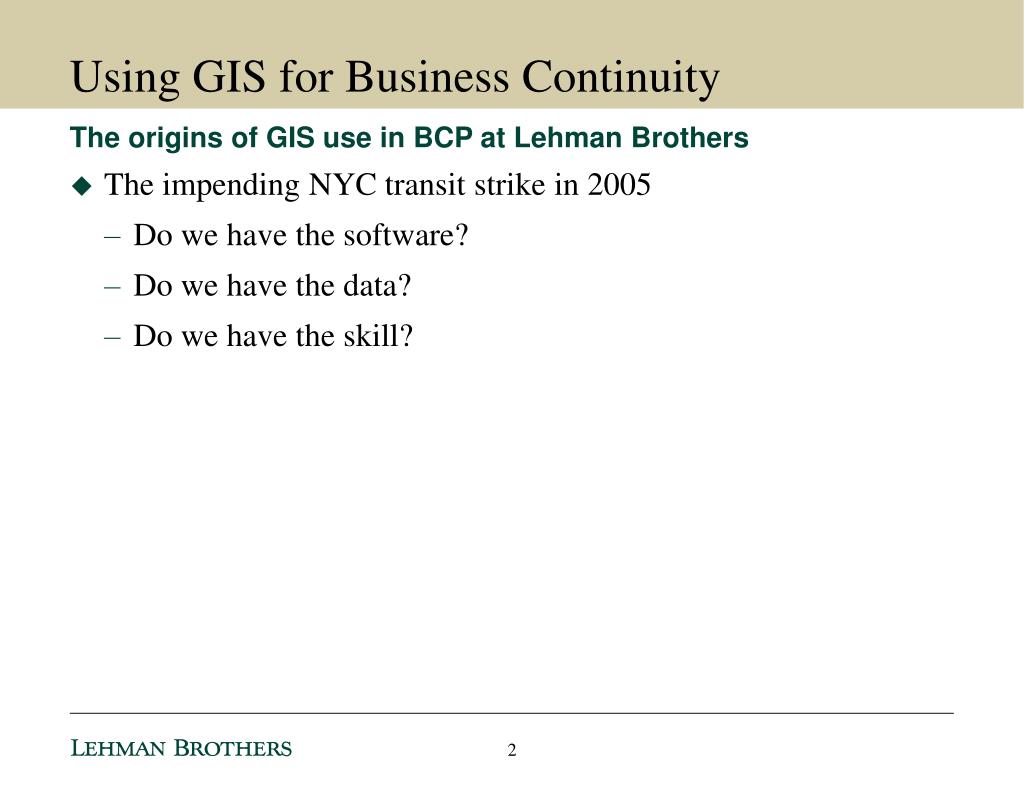 Using GIS for Business Continuity

The origins of GIS use in BCP at Lehman Brothers

◆ The impending NYC transit strike in 2005

– Do we have the software?

– Do we have the data?

– Do we have the skill?

LEHMAN BROTHERS

2